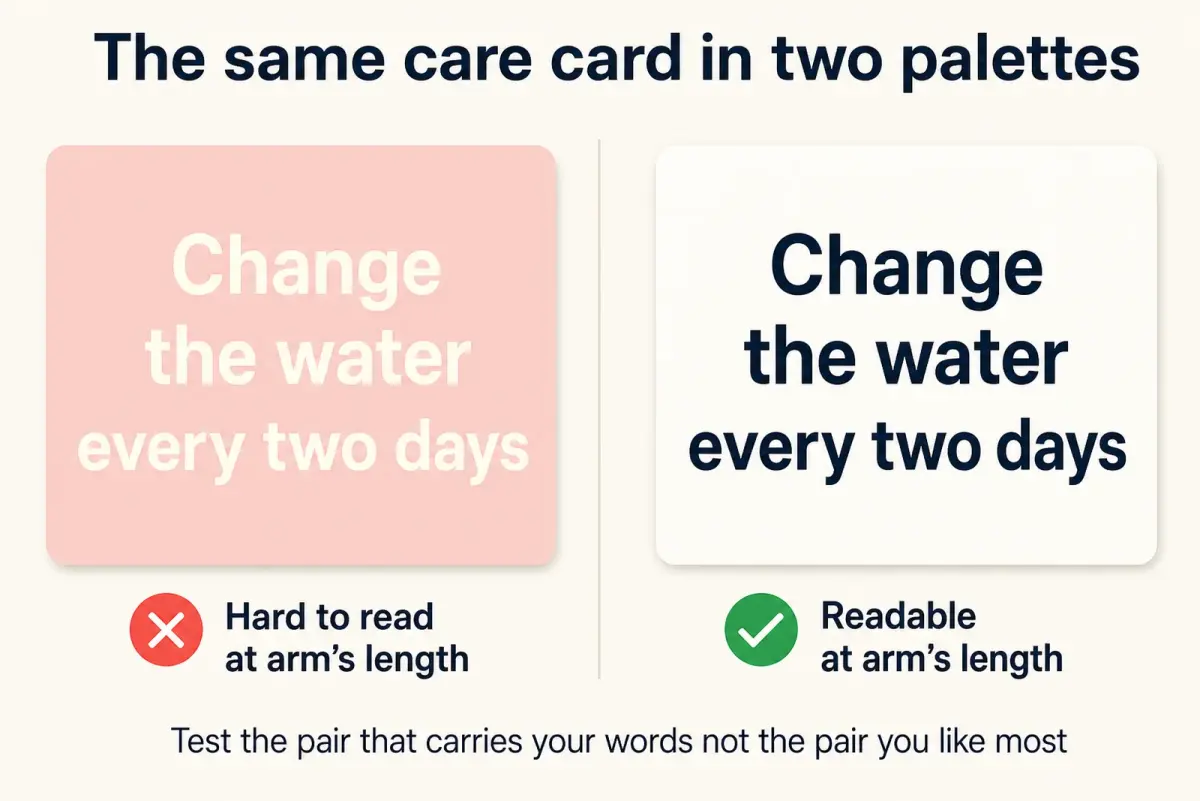 The same care card in two palettes

Change the water every two days

Hard to read at arm's length

Change the water every two days

Readable at arm's length

Test the pair that carries your words not the pair you like most